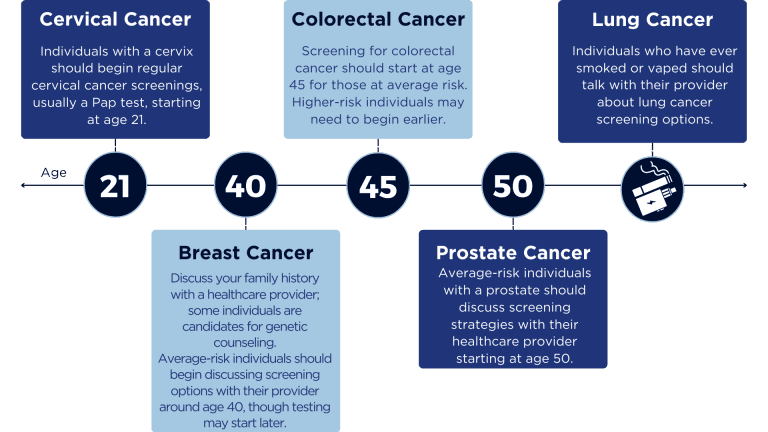 Cervical Cancer

Individuals with a cervix should begin regular cervical cancer screenings, usually a Pap test, starting at age 21.

Colorectal Cancer

Screening for colorectal cancer should start at age 45 for those at average risk. Higher-risk individuals may need to begin earlier.

Lung Cancer

Individuals who have ever smoked or vaped should talk with their provider about lung cancer screening options.

Age

21

40

45

50

Breast Cancer

Discuss your family history with a healthcare provider; some individuals are candidates for genetic counseling.
Average-risk individuals should begin discussing screening options with their provider around age 40, though testing may start later.

Prostate Cancer

Average-risk individuals with a prostate should discuss screening strategies with their healthcare provider starting at age 50.